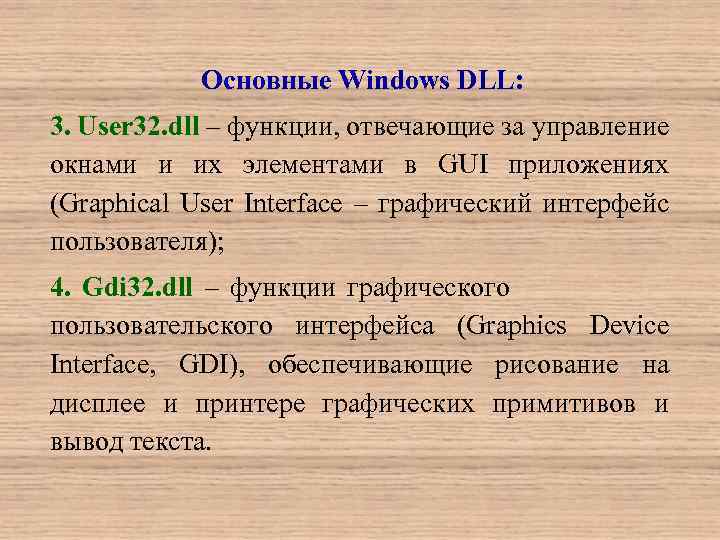 Основные Windows DLL:

3. User32.dll – функции, отвечающие за управление окнами и их элементами в GUI приложениях (Graphical User Interface – графический интерфейс пользователя);

4. Gdi32.dll – функции графического пользовательского интерфейса (Graphics Device Interface, GDI), обеспечивающие рисование на дисплее и принтере графических примитивов и вывод текста.